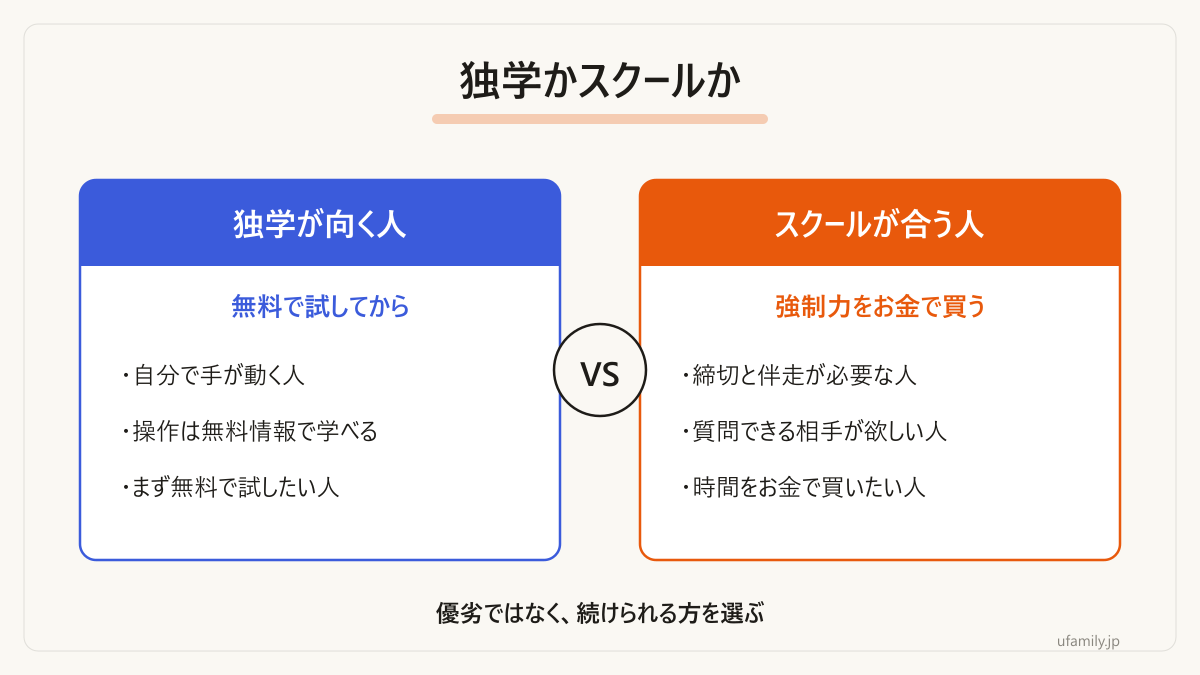 独学かスクールか

独学が向く人

無料で試してから

・自分で手が動く人

・操作は無料情報で学べる

・まず無料で試したい人

VS

スクールが合う人

強制力をお金で買う

・締切と伴走が必要な人

・質問できる相手が欲しい人

・時間をお金で買いたい人

優劣ではなく、続けられる方を選ぶ

ufamily.jp